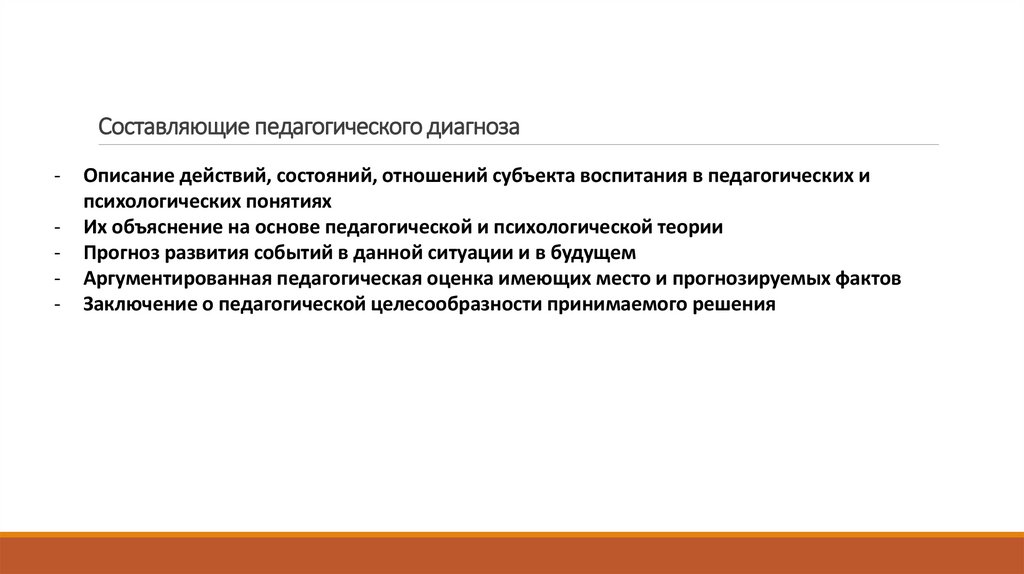 Составляющие педагогического диагноза

- Описание действий, состояний, отношений субъекта воспитания в педагогических и психологических понятиях
- Их объяснение на основе педагогической и психологической теории
- Прогноз развития событий в данной ситуации и в будущем
- Аргументированная педагогическая оценка имеющих место и прогнозируемых фактов
- Заключение о педагогической целесообразности принимаемого решения